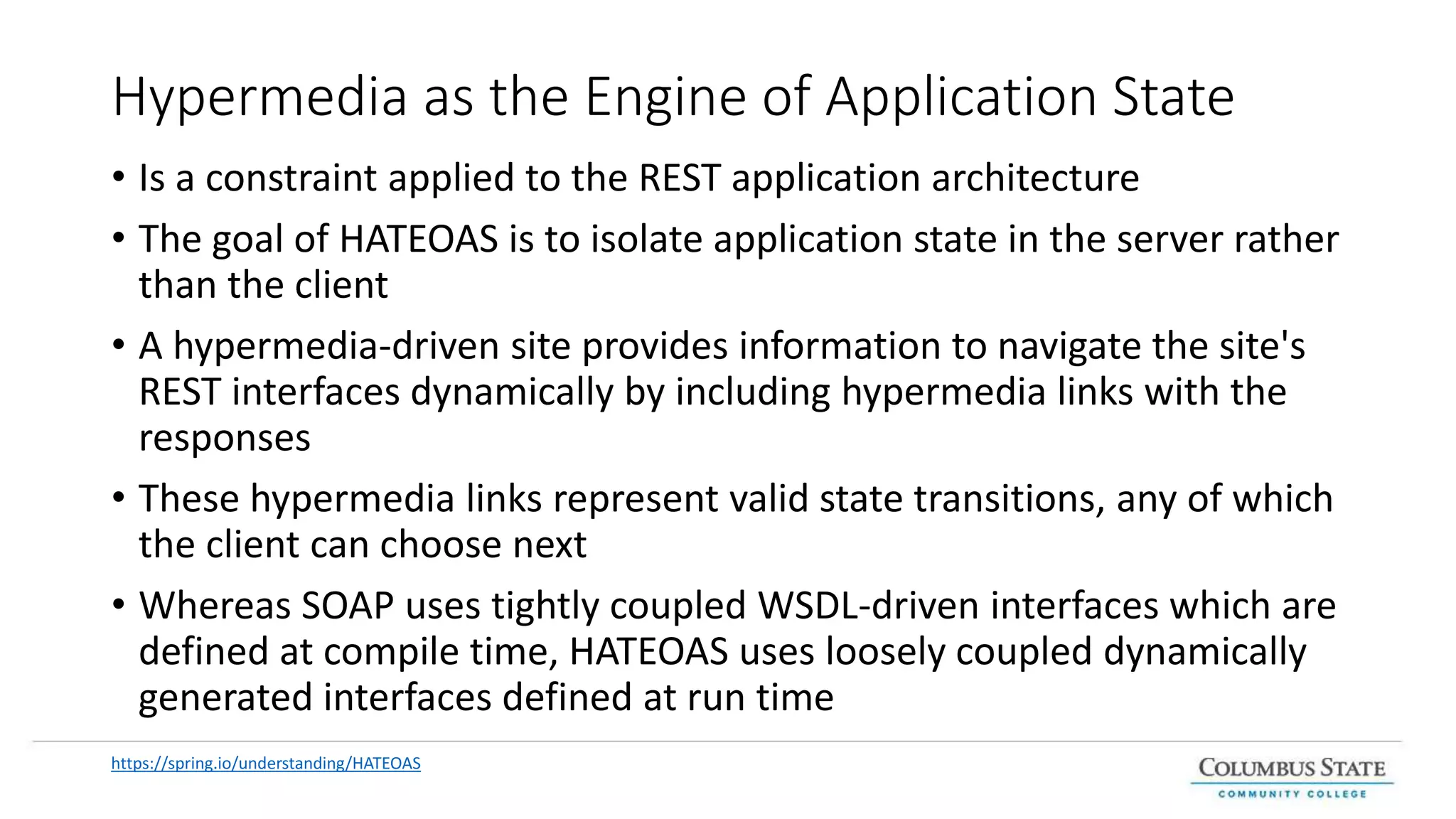 Hypermedia as the Engine of Application State

• Is a constraint applied to the REST application architecture

• The goal of HATEOAS is to isolate application state in the server rather than the client

• A hypermedia-driven site provides information to navigate the site's REST interfaces dynamically by including hypermedia links with the responses

• These hypermedia links represent valid state transitions, any of which the client can choose next

• Whereas SOAP uses tightly coupled WSDL-driven interfaces which are defined at compile time, HATEOAS uses loosely coupled dynamically generated interfaces defined at run time

https://spring.io/understanding/HATEOAS

COLUMBUS STATE
COMMUNITY COLLEGE